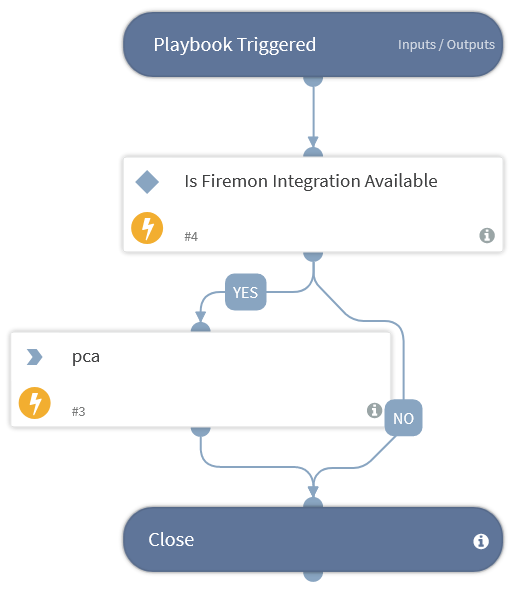 Playbook Triggered

Inputs / Outputs

Is Firemon Integration Available

#4

YES

pca

#3

NO

Close